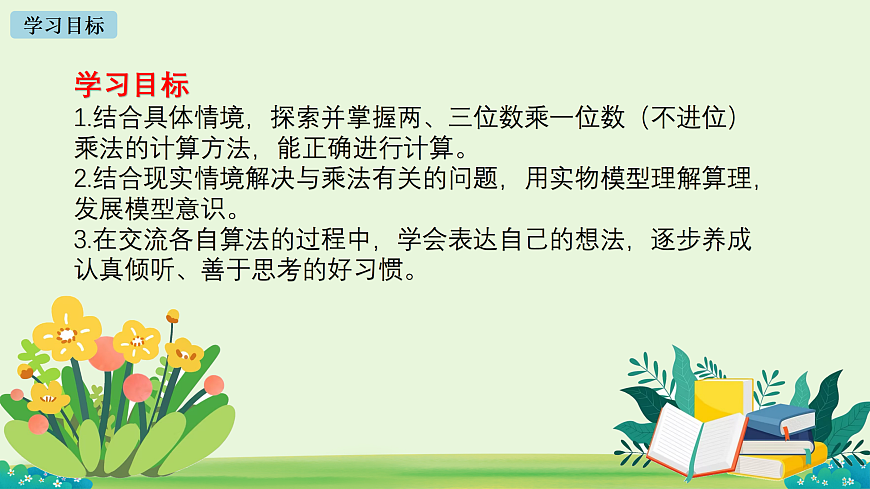 学习目标

学习目标
1.结合具体情境，探索并掌握两、三位数乘一位数（不进位）乘法的计算方法，能正确进行计算。
2.结合现实情境解决与乘法有关的问题，用实物模型理解算理，发展模型意识。
3.在交流各自算法的过程中，学会表达自己的想法，逐步养成认真倾听、善于思考的好习惯。